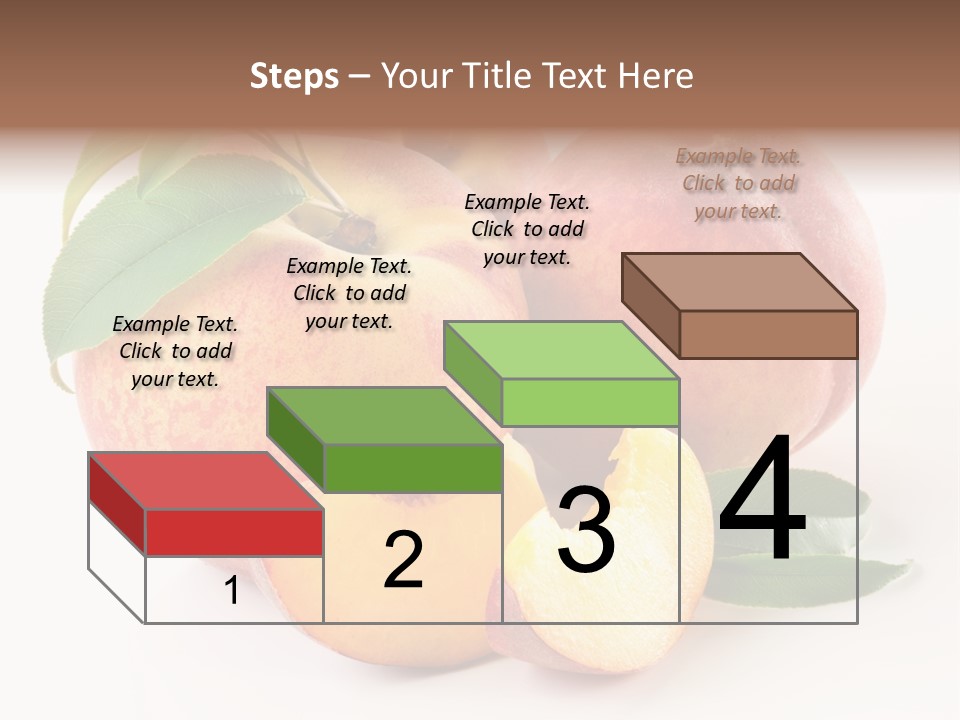 Steps – Your Title Text Here

Example Text. Click to add your text.

Example Text. Click to add your text.

Example Text. Click to add your text.

Example Text. Click to add your text.

1

2

3

4